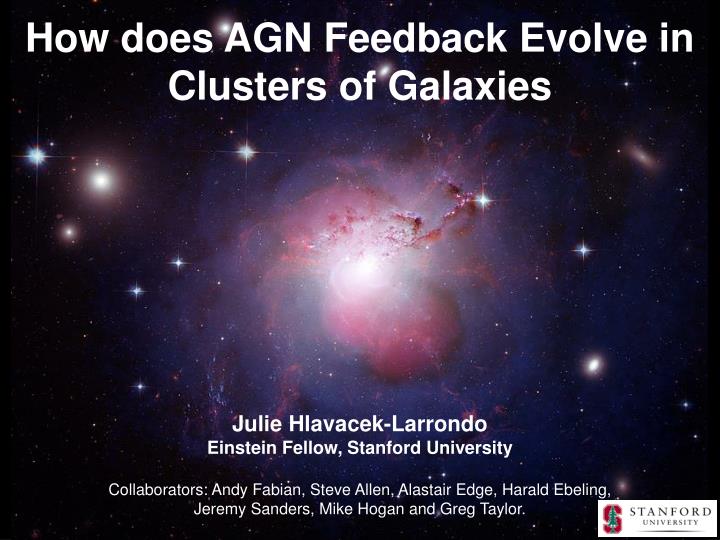 How does AGN Feedback Evolve in Clusters of Galaxies

Julie Hlavacek-Larrondo
Einstein Fellow, Stanford University

Collaborators: Andy Fabian, Steve Allen, Alastair Edge, Harald Ebeling, Jeremy Sanders, Mike Hogan and Greg Taylor.

STANFORD UNIVERSITY